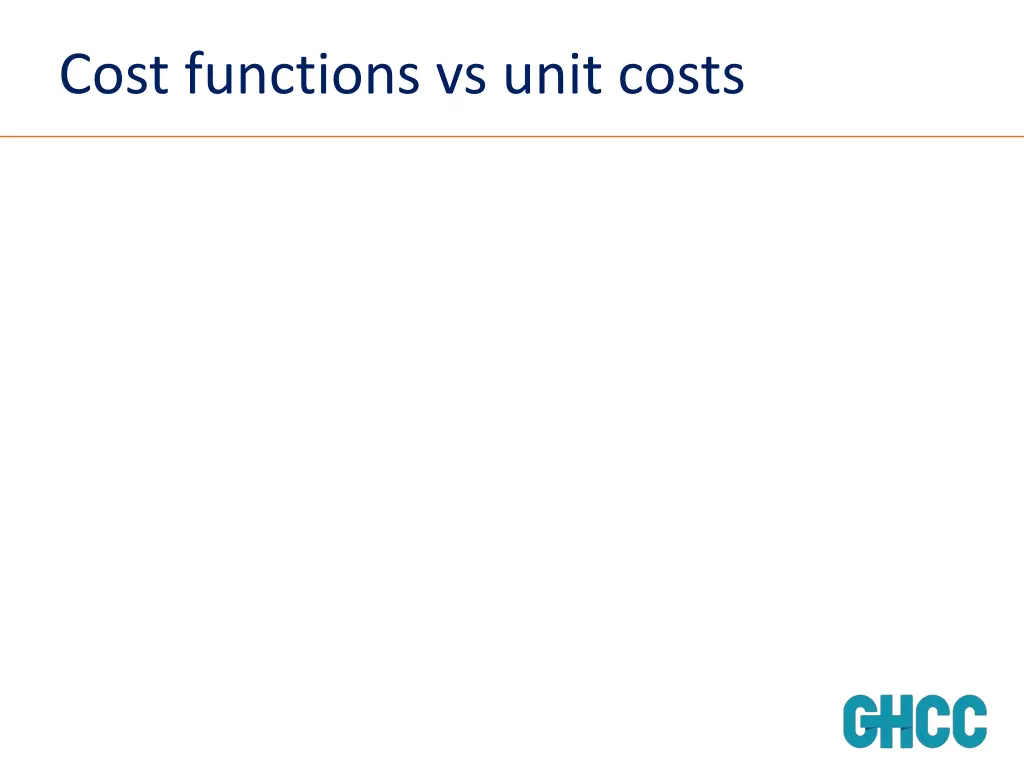 Cost functions vs unit costs

GHCC